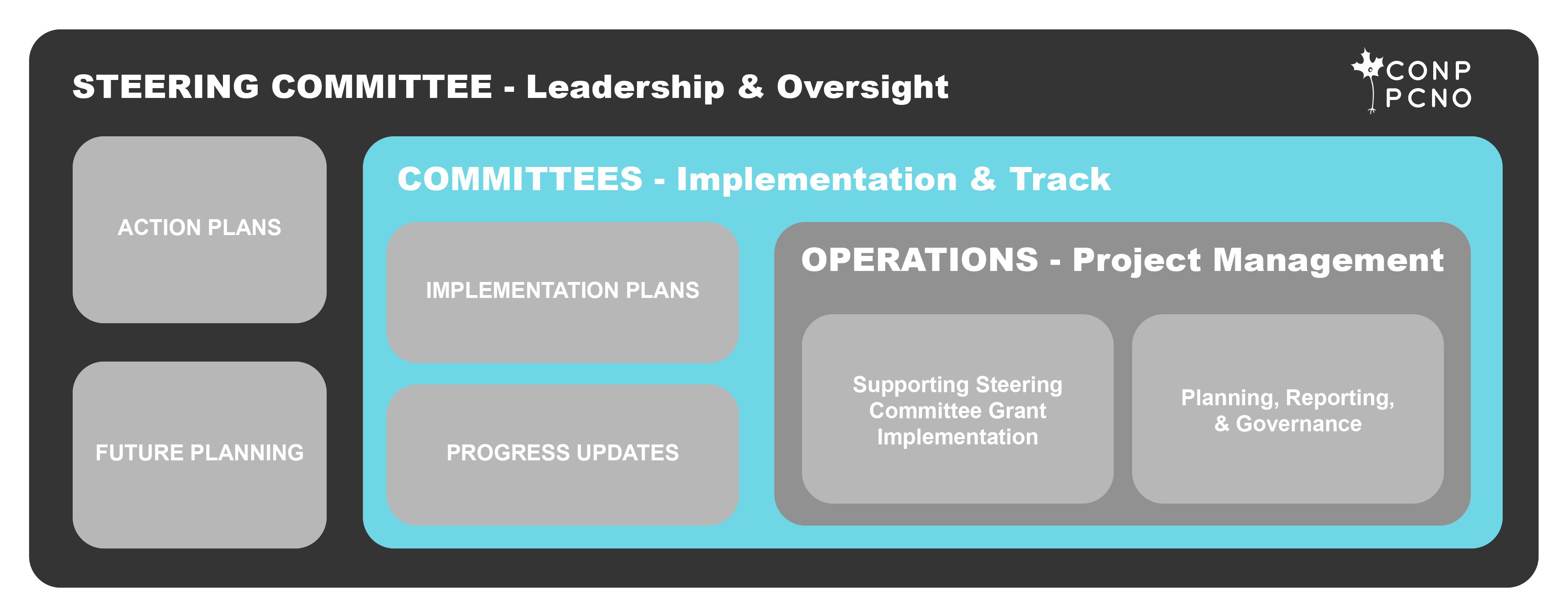 STEERING COMMITTEE - Leadership & Oversight

CONP
PCNO

ACTION PLANS

FUTURE PLANNING

COMMITTEES - Implementation & Track

IMPLEMENTATION PLANS

PROGRESS UPDATES

OPERATIONS - Project Management

Supporting Steering Committee Grant Implementation

Planning, Reporting, & Governance